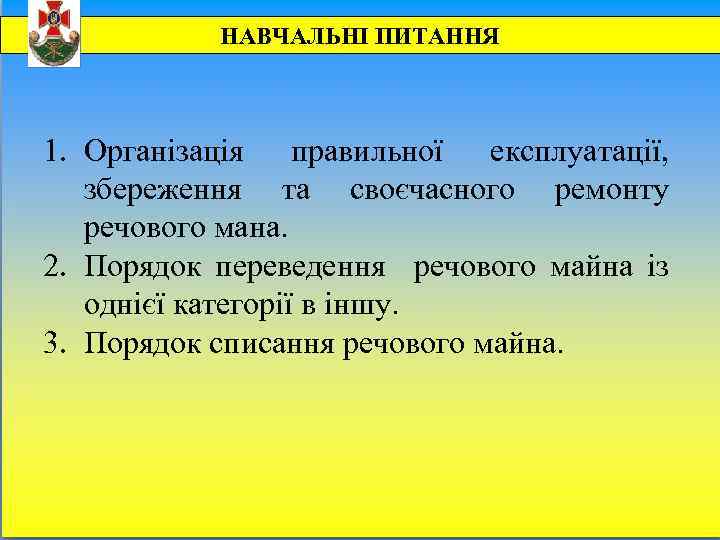 НАВЧАЛЬНІ ПИТАННЯ

1. Організація правильної експлуатації, збереження та своєчасного ремонту речового мана.
2. Порядок переведення речового майна із однієї категорії в іншу.
3. Порядок списання речового майна.